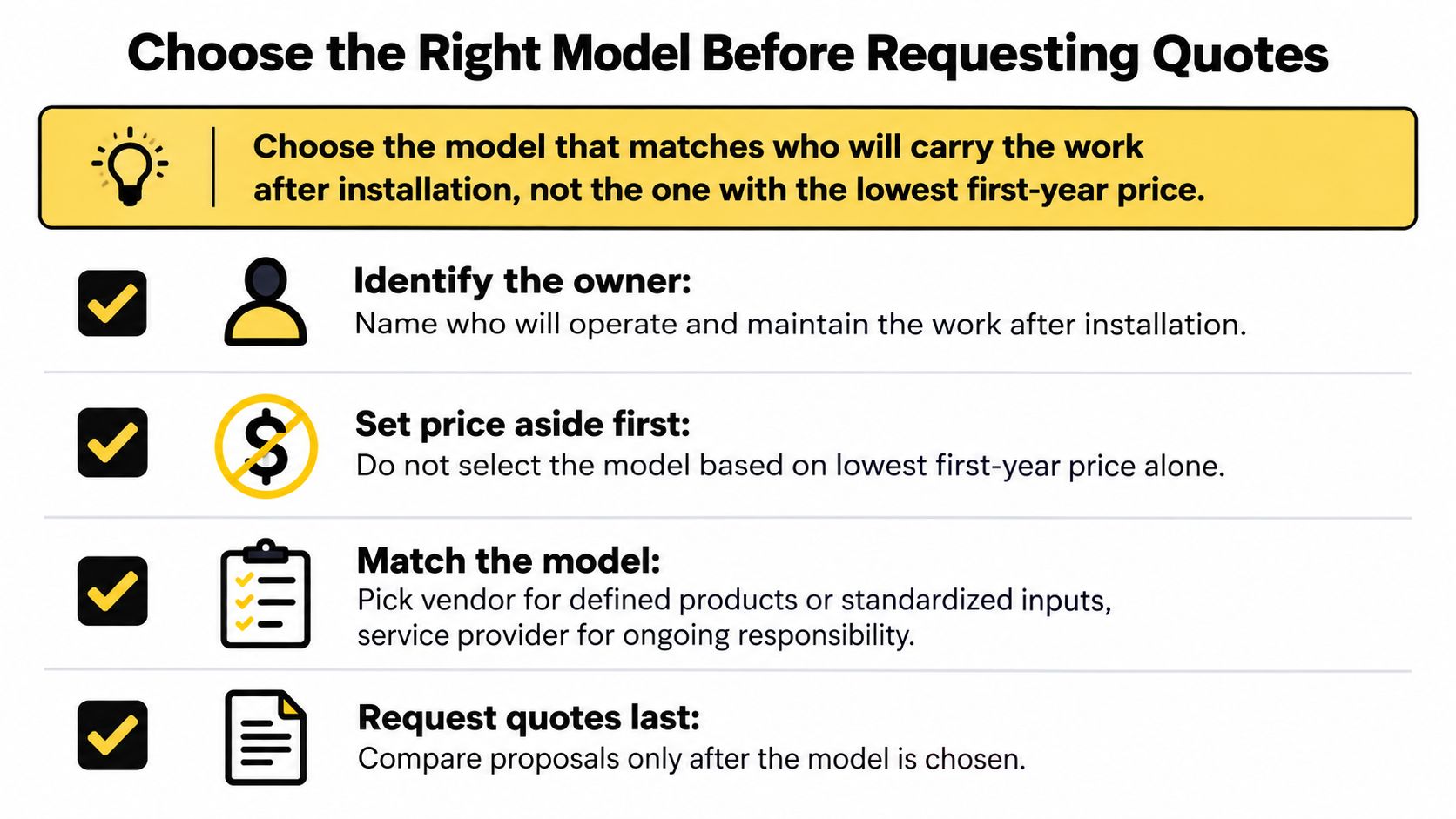 Choose the Right Model Before Requesting Quotes

Choose the model that matches who will carry the work after installation, not the one with the lowest first-year price.

☑ Identify the owner:
Name who will operate and maintain the work after installation.

☑ Set price aside first:
Do not select the model based on lowest first-year price alone.

☑ Match the model:
Pick vendor for defined products or standardized inputs, service provider for ongoing responsibility.

☑ Request quotes last:
Compare proposals only after the model is chosen.